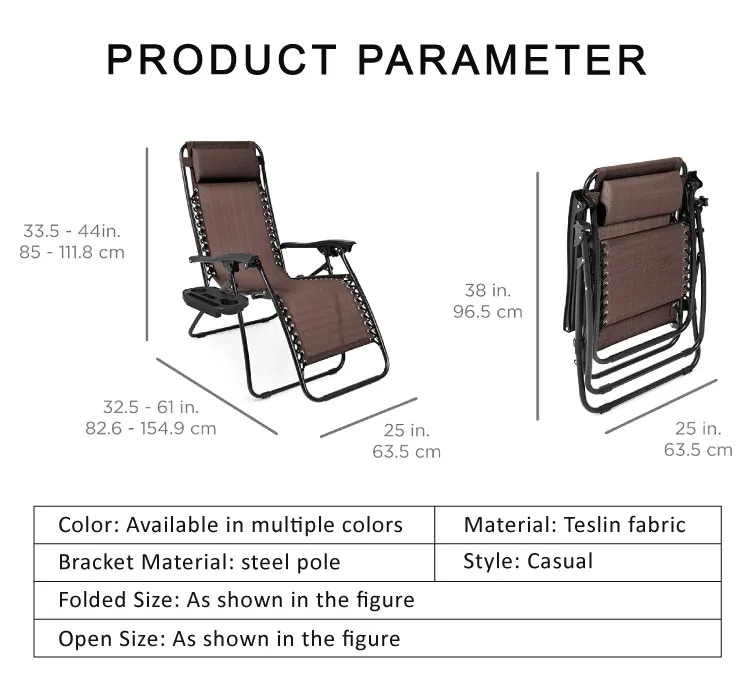 PRODUCT PARAMETER

33.5 - 44in.
85 - 111.8 cm

32.5 - 61 in.
82.6 - 154.9 cm

25 in.
63.5 cm

38 in.
96.5 cm

25 in.
63.5 cm

| Color: Available in multiple colors | Material: Teslin fabric |
|---|---|
| Bracket Material: steel pole | Style: Casual |
| Folded Size: As shown in the figure | |
| Open Size: As shown in the figure | |